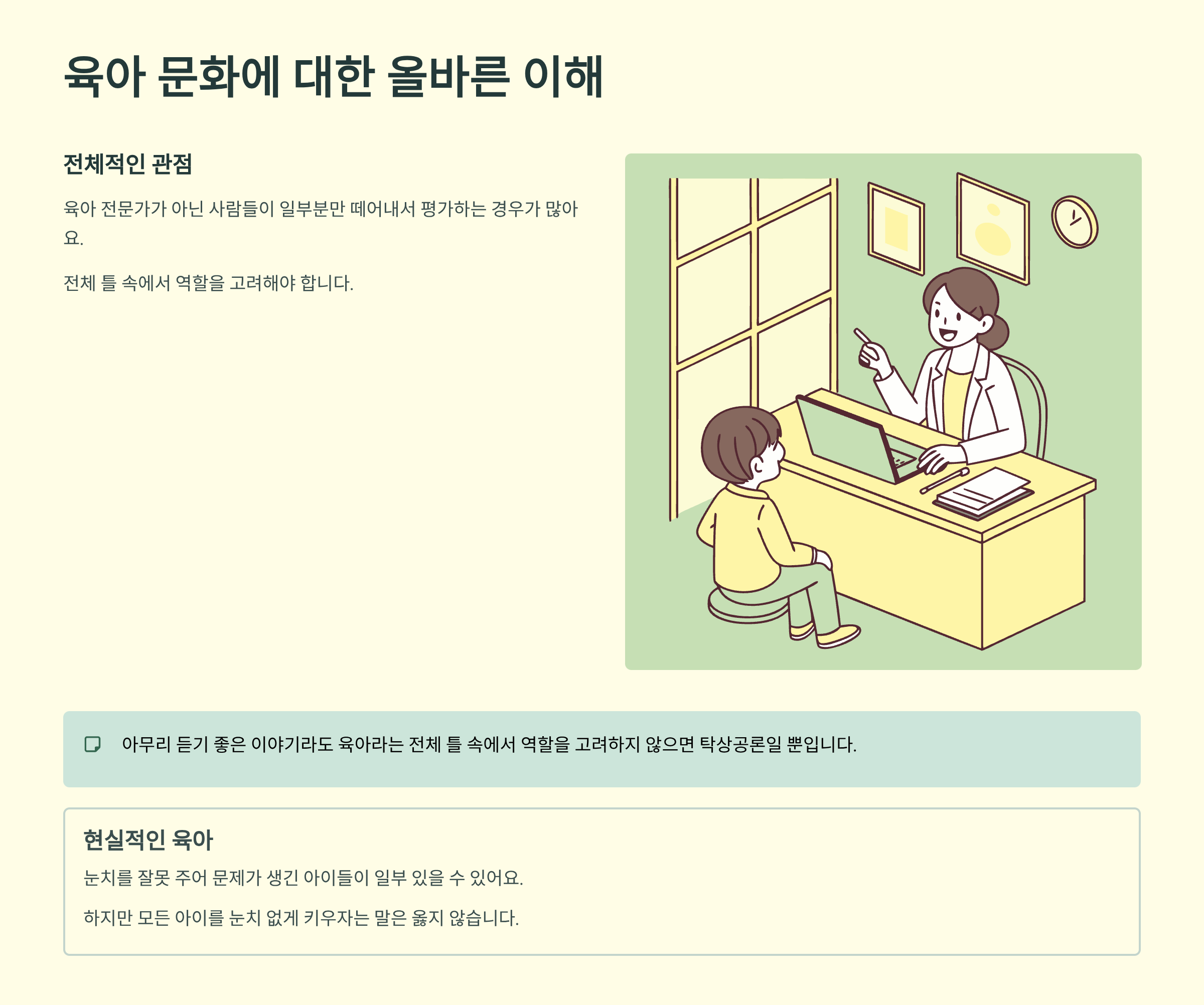 육아 문화에 대한 올바른 이해

전체적인 관점

육아 전문가가 아닌 사람들이 일부분만 떼어내서 평가하는 경우가 많아요.

전체 틀 속에서 역할을 고려해야 합니다.

아무리 듣기 좋은 이야기라도 육아라는 전체 틀 속에서 역할을 고려하지 않으면 탁상공론일 뿐입니다.

현실적인 육아

눈치를 잘못 주어 문제가 생긴 아이들이 일부 있을 수 있어요.

하지만 모든 아이를 눈치 없게 키우자는 말은 옳지 않습니다.